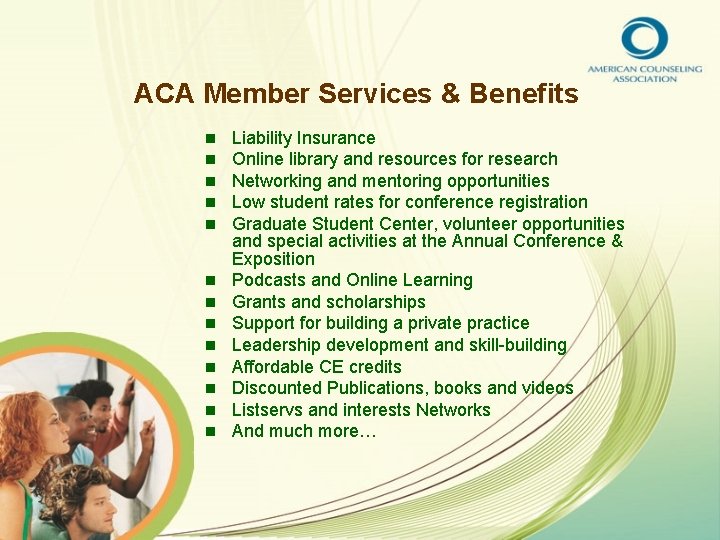 AMERICAN COUNSELING ASSOCIATION

ACA Member Services & Benefits

- Liability Insurance
- Online library and resources for research
- Networking and mentoring opportunities
- Low student rates for conference registration
- Graduate Student Center, volunteer opportunities and special activities at the Annual Conference & Exposition
- Podcasts and Online Learning
- Grants and scholarships
- Support for building a private practice
- Leadership development and skill-building
- Affordable CE credits
- Discounted Publications, books and videos
- Listservs and interests Networks
- And much more…